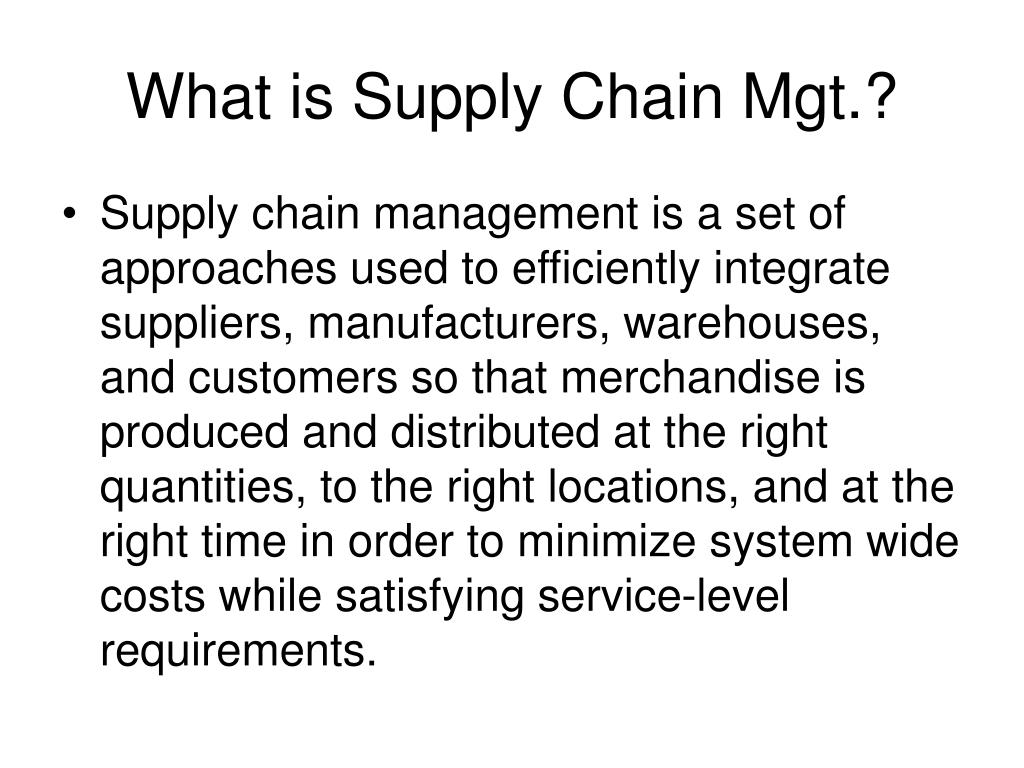 What is Supply Chain Mgt.?

• Supply chain management is a set of approaches used to efficiently integrate suppliers, manufacturers, warehouses, and customers so that merchandise is produced and distributed at the right quantities, to the right locations, and at the right time in order to minimize system wide costs while satisfying service-level requirements.